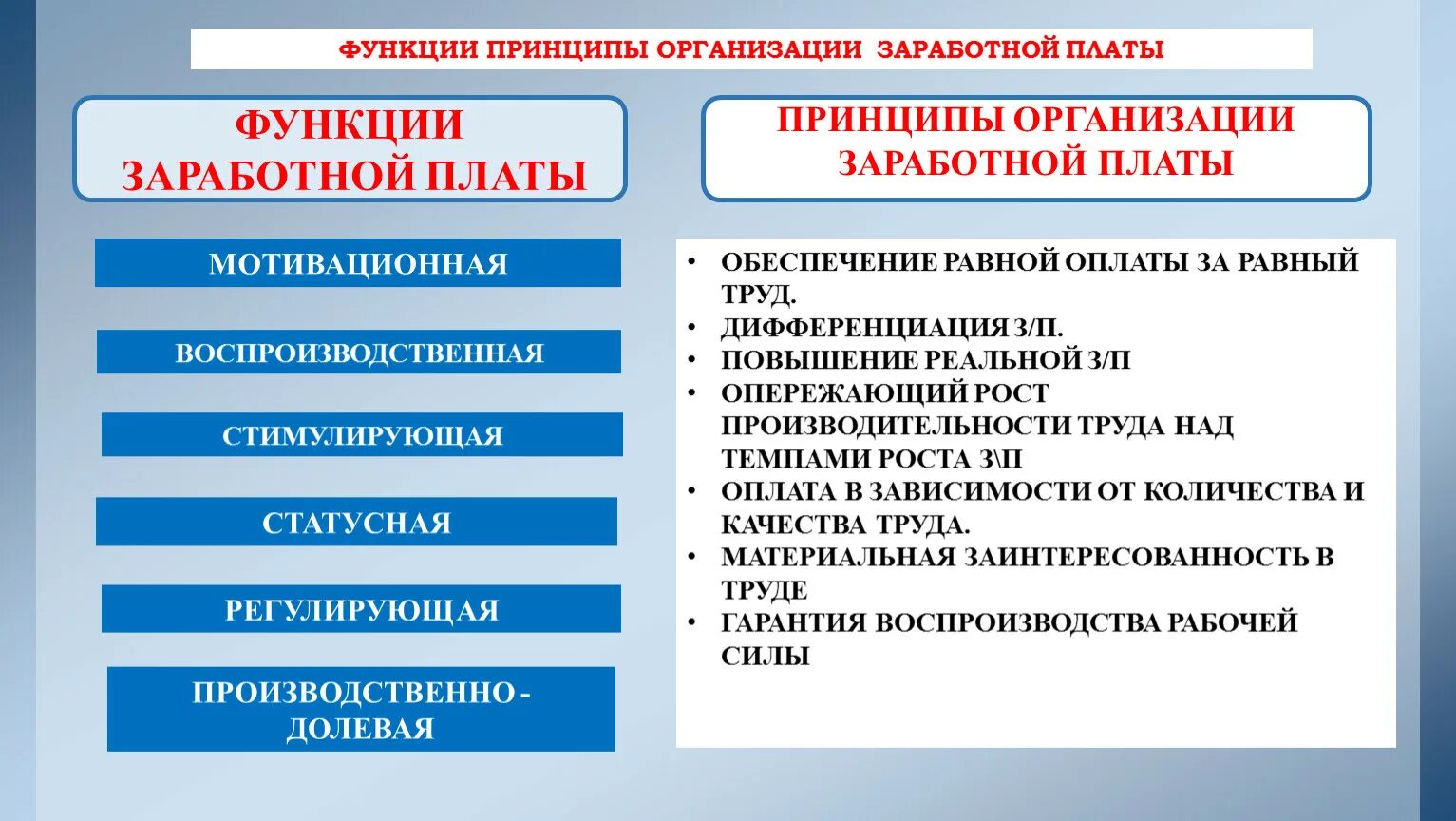 ФУНКЦИИ ПРИНЦИПЫ ОРГАНИЗАЦИИ ЗАРАБОТНОЙ ПЛАТЫ

ФУНКЦИИ ЗАРАБОТНОЙ ПЛАТЫ

МОТИВАЦИОННАЯ

ВОСПРОИЗВОДСТВЕННАЯ

СТИМУЛИРУЮЩАЯ

СТАТУСНАЯ

РЕГУЛИРУЮЩАЯ

ПРОИЗВОДСТВЕННО - ДОЛЕВАЯ

ПРИНЦИПЫ ОРГАНИЗАЦИИ ЗАРАБОТНОЙ ПЛАТЫ

• ОБЕСПЕЧЕНИЕ РАВНОЙ ОПЛАТЫ ЗА РАВНЫЙ ТРУД.
• ДИФФЕРЕНЦИАЦИЯ З/П.
• ПОВЫШЕНИЕ РЕАЛЬНОЙ З/П
• ОПЕРЕЖАЮЩИЙ РОСТ ПРОИЗВОДИТЕЛЬНОСТИ ТРУДА НАД ТЕМПАМИ РОСТА З\П
• ОПЛАТА В ЗАВИСИМОСТИ ОТ КОЛИЧЕСТВА И КАЧЕСТВА ТРУДА.
• МАТЕРИАЛЬНАЯ ЗАИНТЕРЕСОВАННОСТЬ В ТРУДЕ
• ГАРАНТИЯ ВОСПРОИЗВОДСТВА РАБОЧЕЙ СИЛЫ